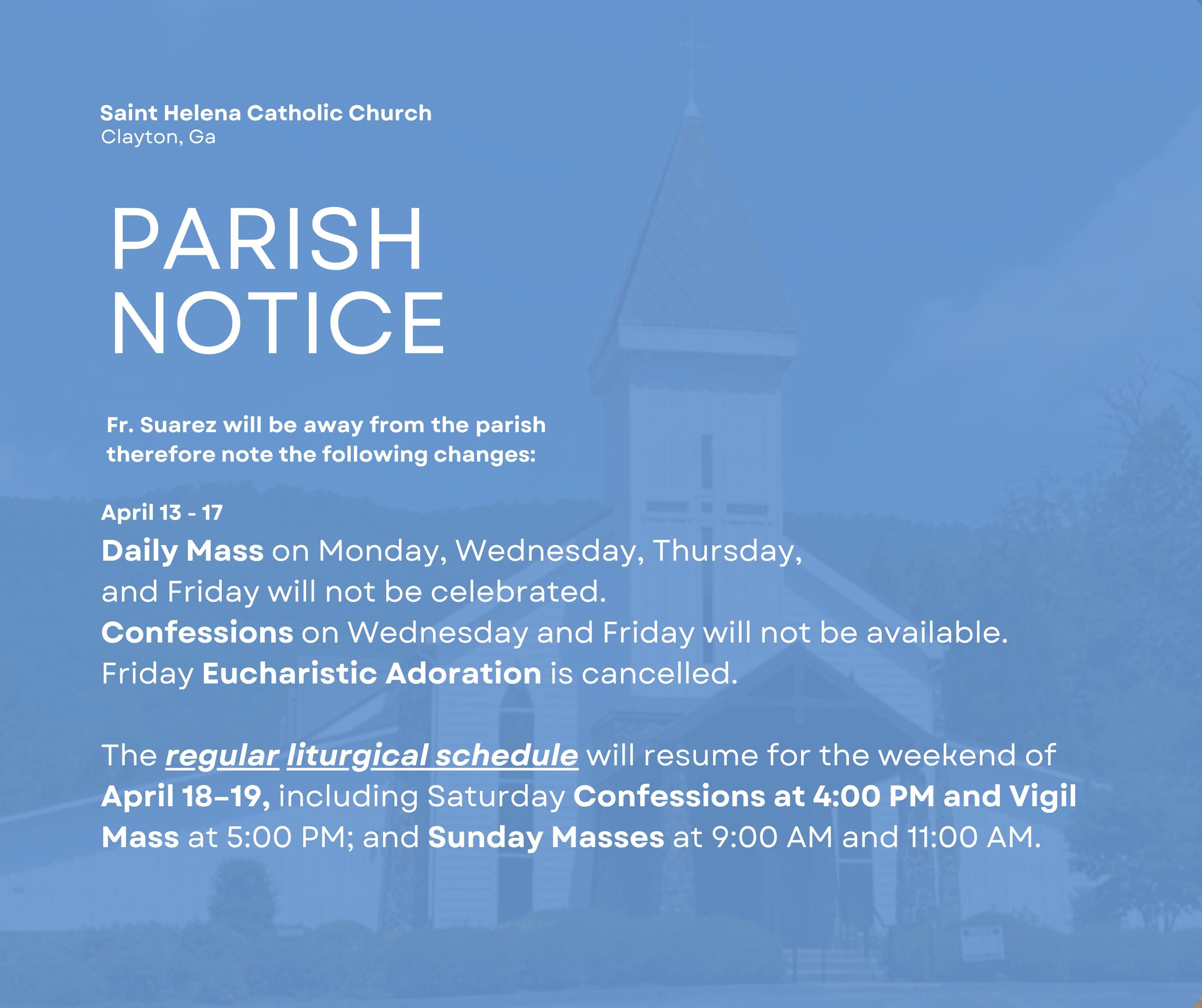 Saint Helena Catholic Church
Clayton, Ga

PARISH NOTICE

Fr. Suarez will be away from the parish therefore note the following changes:

April 13 - 17
Daily Mass on Monday, Wednesday, Thursday, and Friday will not be celebrated.
Confessions on Wednesday and Friday will not be available.
Friday Eucharistic Adoration is cancelled.

The regular liturgical schedule will resume for the weekend of April 18–19, including Saturday Confessions at 4:00 PM and Vigil Mass at 5:00 PM; and Sunday Masses at 9:00 AM and 11:00 AM.